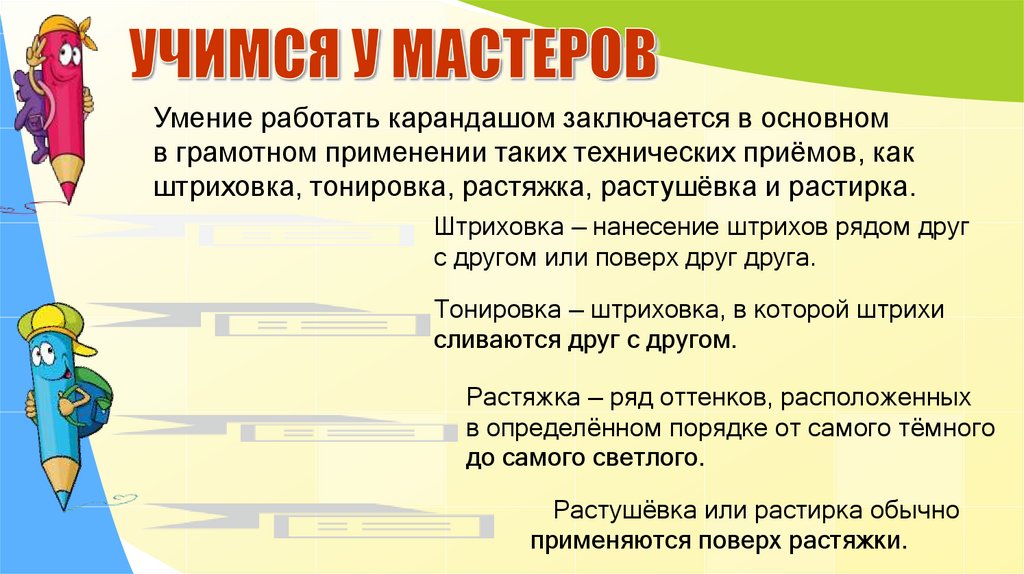 УЧИМСЯ У МАСТЕРОВ

Умение работать карандашом заключается в основном в грамотном применении таких технических приёмов, как штриховка, тонировка, растяжка, растушёвка и растирка.

Штриховка – нанесение штрихов рядом друг с другом или поверх друг друга.

Тонировка – штриховка, в которой штрихи сливаются друг с другом.

Растяжка – ряд оттенков, расположенных в определённом порядке от самого тёмного до самого светлого.

Растушёвка или растирка обычно применяются поверх растяжки.